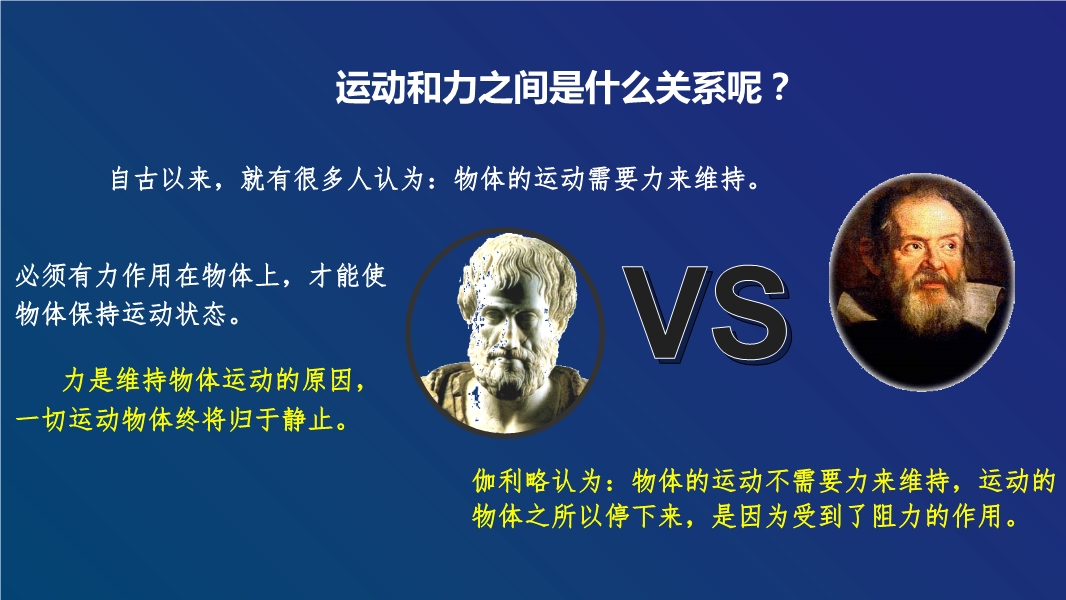 运动和力之间是什么关系呢？

自古以来，就有很多人认为：物体的运动需要力来维持。

必须有力作用在物体上，才能使物体保持运动状态。

力是维持物体运动的原因，一切运动物体终将归于静止。

VS

伽利略认为：物体的运动不需要力来维持，运动的物体之所以停下来，是因为受到了阻力的作用。